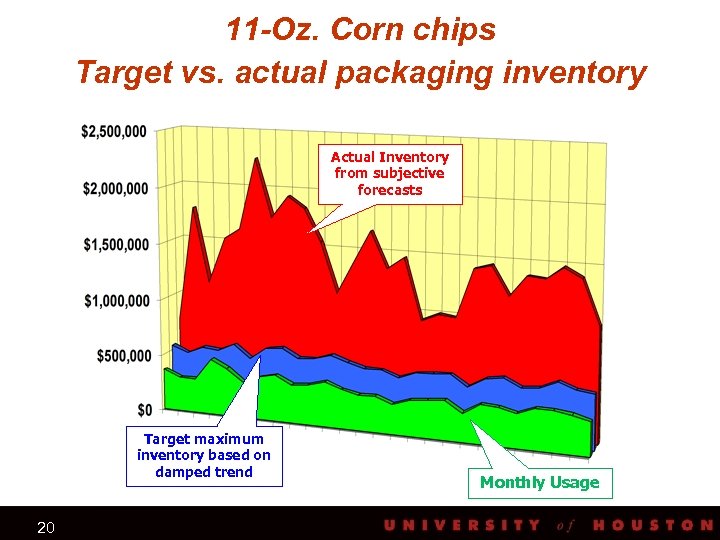 11-Oz. Corn chips
Target vs. actual packaging inventory

$2,500,000
$2,000,000
$1,500,000
$1,000,000
$500,000
$0

Actual Inventory from subjective forecasts

Target maximum inventory based on damped trend

Monthly Usage

20

UNIVERSITY of HOUSTON